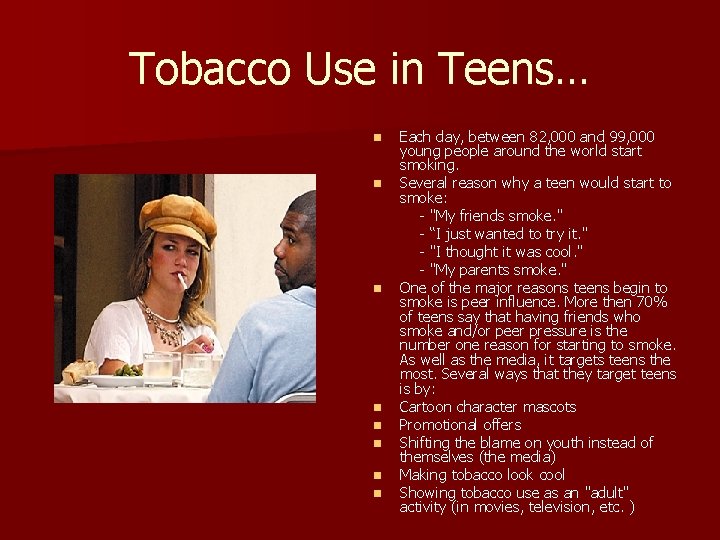 Tobacco Use in Teens…

- Each day, between 82,000 and 99,000 young people around the world start smoking.
- Several reason why a teen would start to smoke:
  - "My friends smoke."
  - “I just wanted to try it."
  - "I thought it was cool."
  - "My parents smoke."
- One of the major reasons teens begin to smoke is peer influence. More then 70% of teens say that having friends who smoke and/or peer pressure is the number one reason for starting to smoke. As well as the media, it targets teens the most. Several ways that they target teens is by:
- Cartoon character mascots
- Promotional offers
- Shifting the blame on youth instead of themselves (the media)
- Making tobacco look cool
- Showing tobacco use as an "adult" activity (in movies, television, etc. )